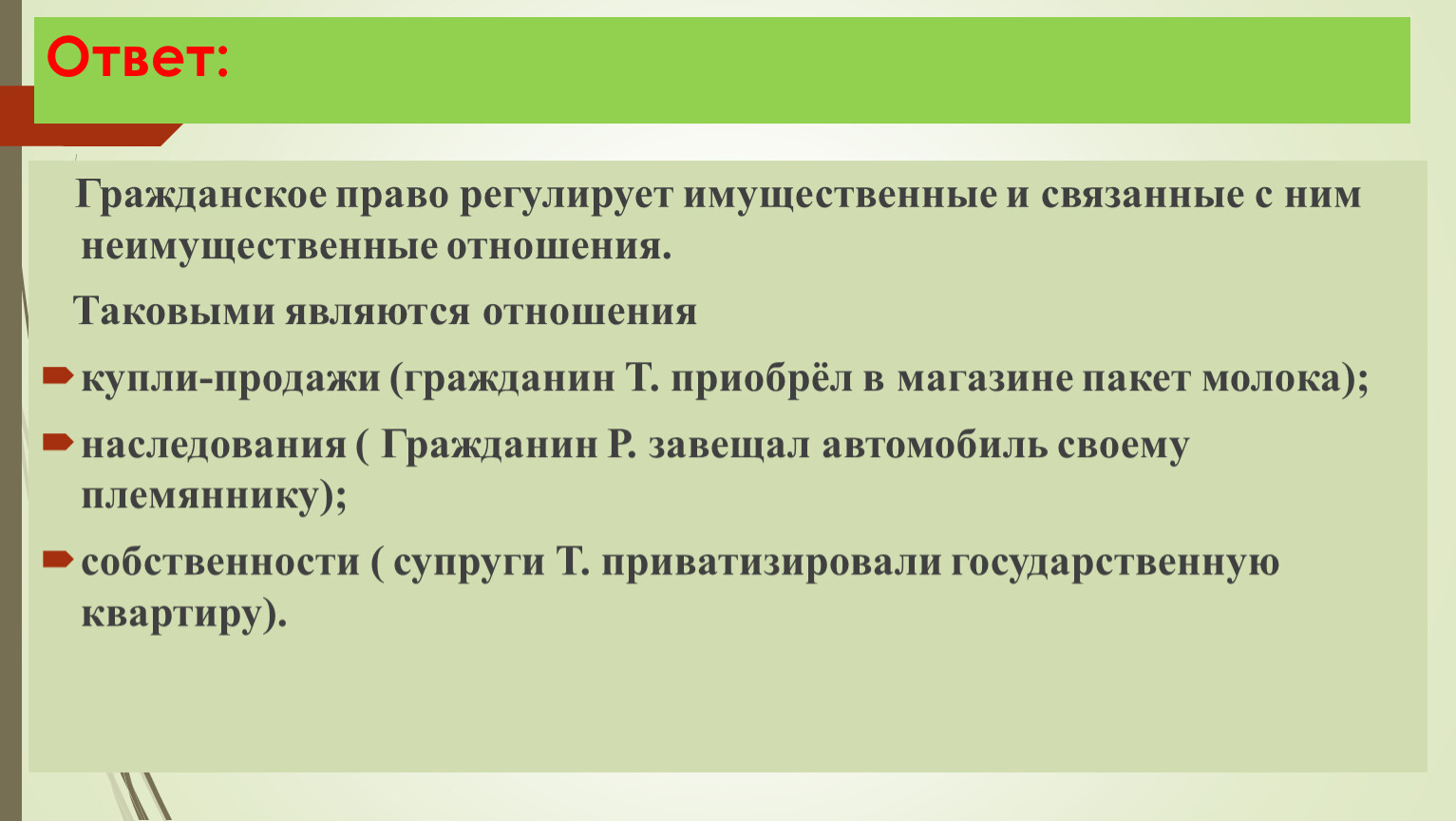 Ответ:

Гражданское право регулирует имущественные и связанные с ним неимущественные отношения.

Таковыми являются отношения

купли-продажи (гражданин Т. приобрёл в магазине пакет молока);

наследования ( Гражданин Р. завещал автомобиль своему племяннику);

собственности ( супруги Т. приватизировали государственную квартиру).